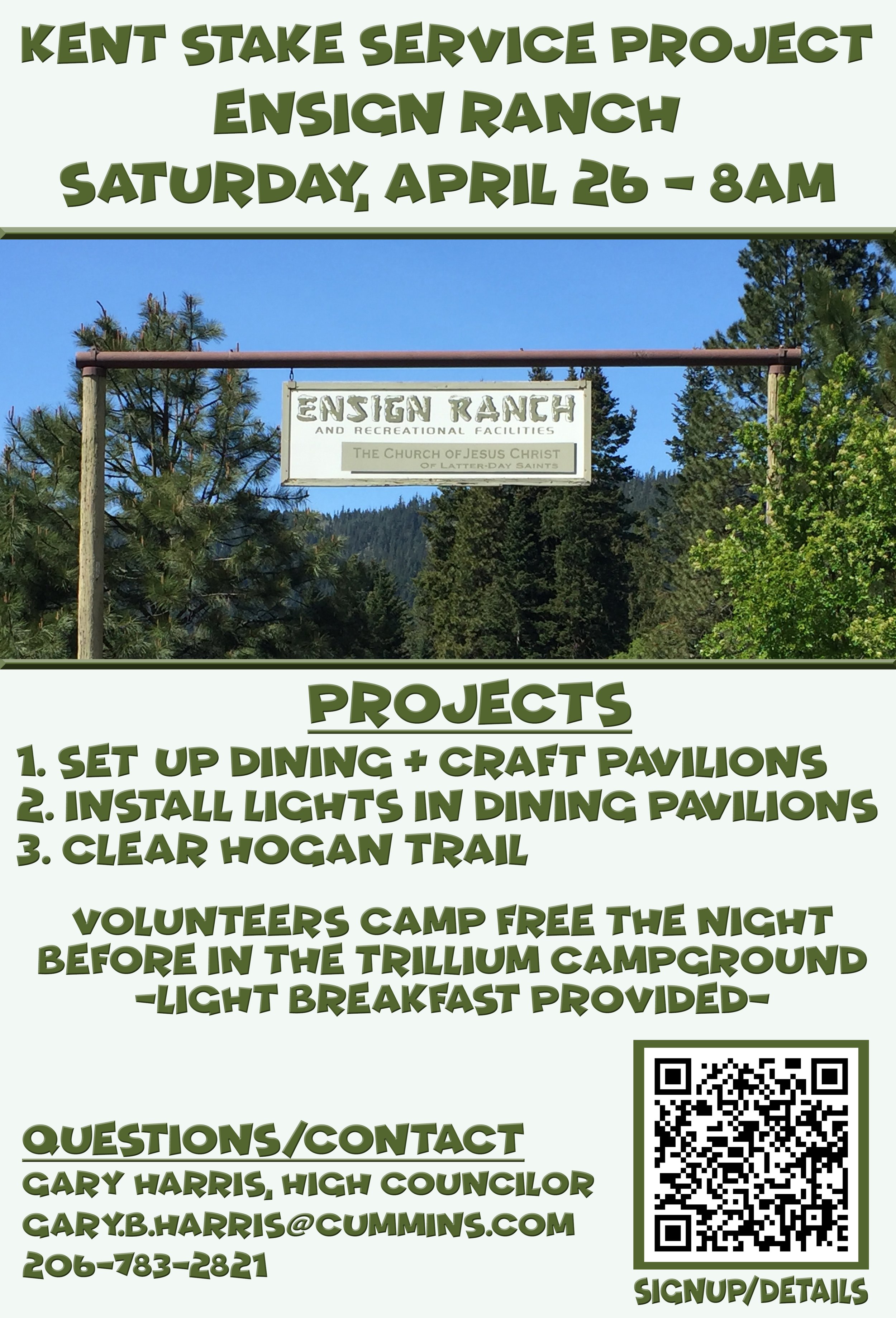 KENT STAKE SERVICE PROJECT
ENSIGN RANCH
SATURDAY, APRIL 26 - 8AM

ENSIGN RANCH
AND RECREATIONAL FACILITIES
THE CHURCH OF JESUS CHRIST
OF LATTER-DAY SAINTS

PROJECTS

1. SET UP DINING + CRAFT PAVILIONS
2. INSTALL LIGHTS IN DINING PAVILIONS
3. CLEAR HOGAN TRAIL

VOLUNTEERS CAMP FREE THE NIGHT BEFORE IN THE TRILLIUM CAMPGROUND
-LIGHT BREAKFAST PROVIDED-

QUESTIONS/CONTACT
GARY HARRIS, HIGH COUNCILOR
GARY.B.HARRIS@CUMMINS.COM
206-783-2821

SIGNUP/DETAILS